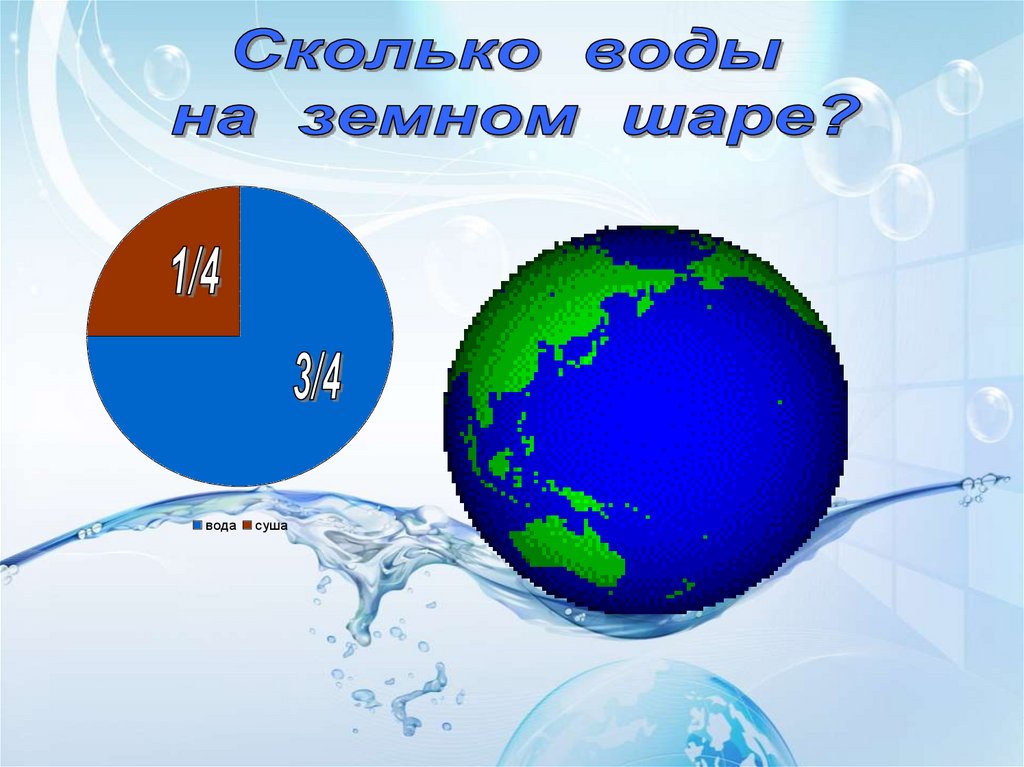 Сколько воды на земном шаре?

1/4

3/4

вода суша